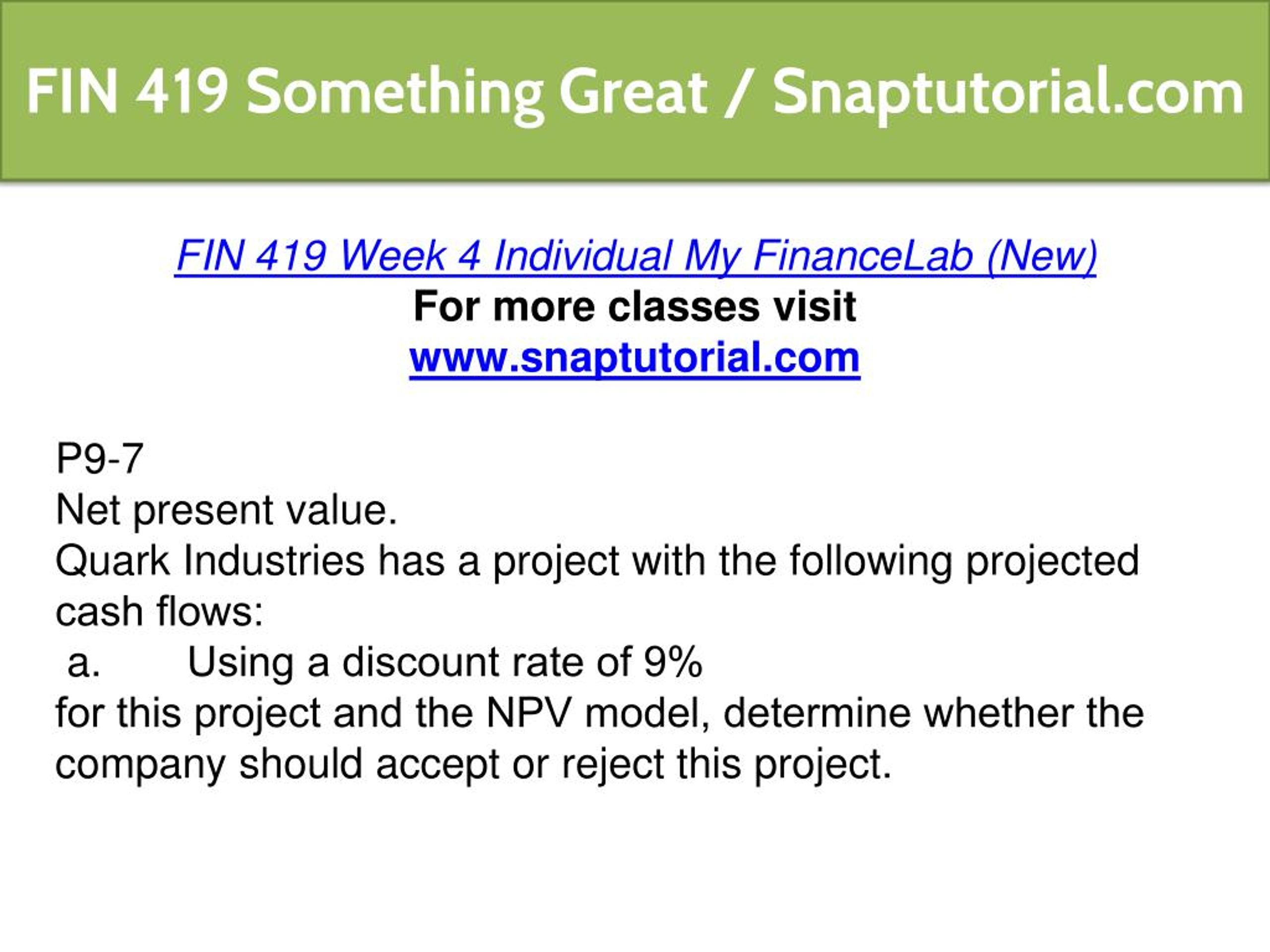 FIN 419 Something Great / Snaptutorial.com

FIN 419 Week 4 Individual My FinanceLab (New)
For more classes visit
www.snaptutorial.com

P9-7
Net present value.
Quark Industries has a project with the following projected cash flows:
a. Using a discount rate of 9%
for this project and the NPV model, determine whether the company should accept or reject this project.